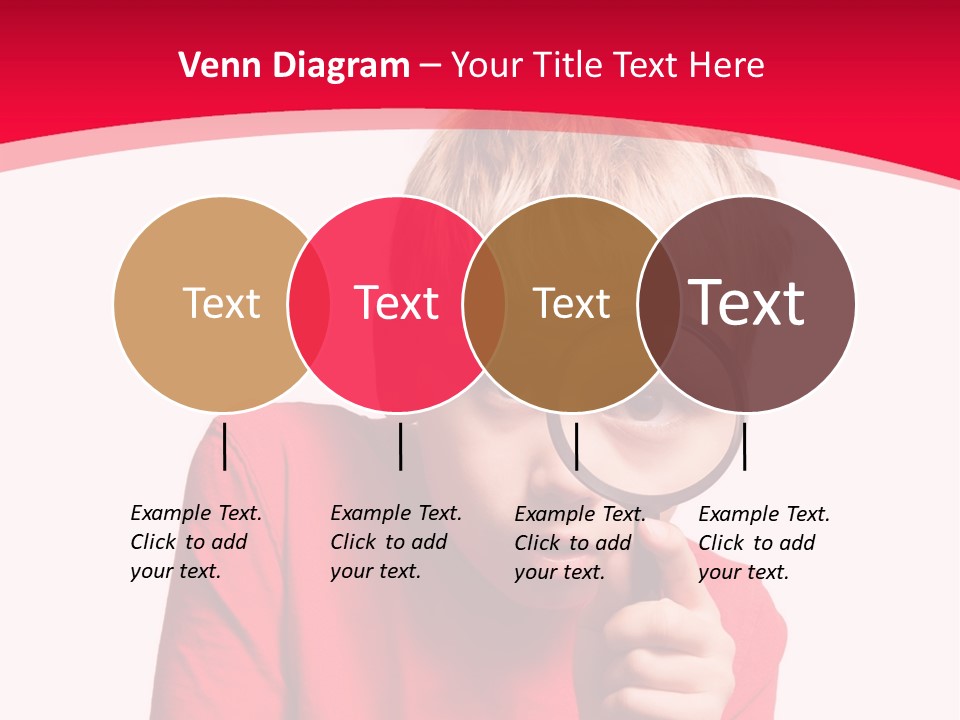 Venn Diagram – Your Title Text Here

Text

Text

Text

Text

Example Text. Click to add your text.

Example Text. Click to add your text.

Example Text. Click to add your text.

Example Text. Click to add your text.